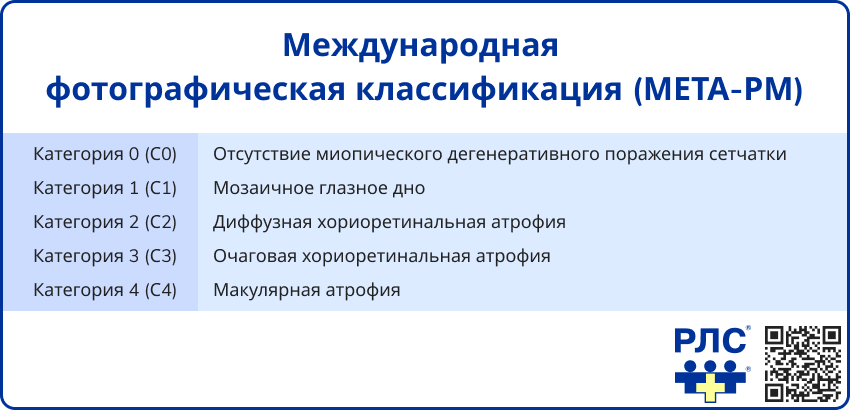 Международная фотографическая классификация (META-PM)

| | |
|---|---|
| Категория 0 (C0) | Отсутствие миопического дегенеративного поражения сетчатки |
| Категория 1 (C1) | Мозаичное глазное дно |
| Категория 2 (C2) | Диффузная хориоретинальная атрофия |
| Категория 3 (C3) | Очаговая хориоретинальная атрофия |
| Категория 4 (C4) | Макулярная атрофия |

РЛС®